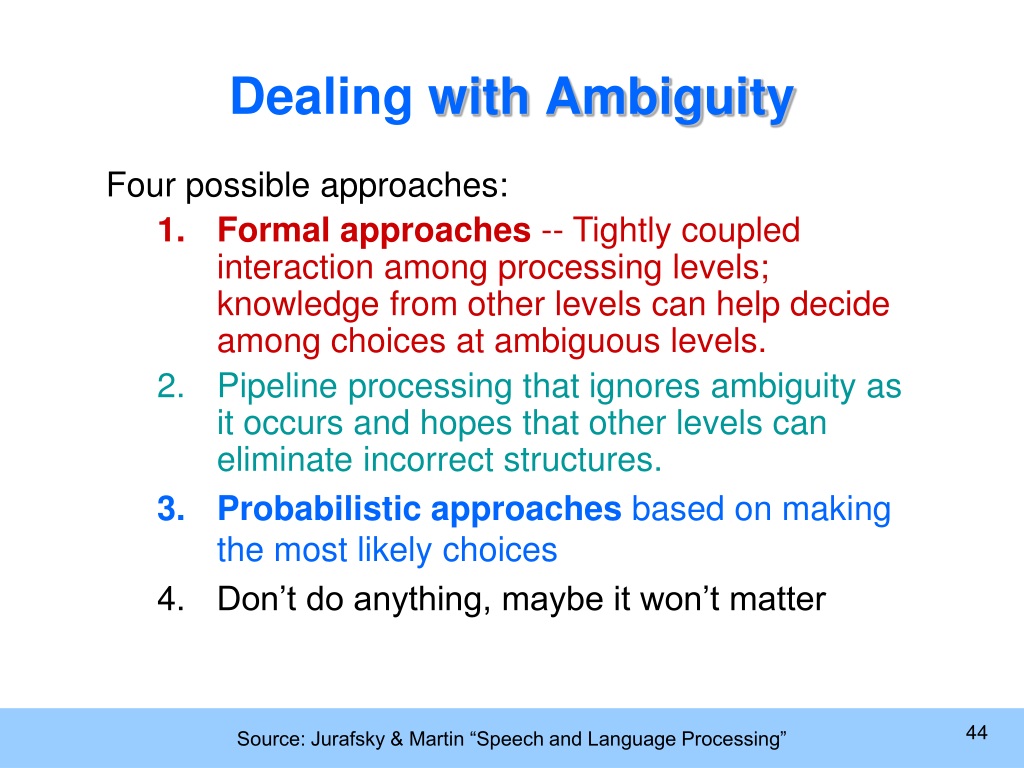 Dealing with Ambiguity

Four possible approaches:

1. Formal approaches -- Tightly coupled interaction among processing levels; knowledge from other levels can help decide among choices at ambiguous levels.
2. Pipeline processing that ignores ambiguity as it occurs and hopes that other levels can eliminate incorrect structures.
3. Probabilistic approaches based on making the most likely choices
4. Don’t do anything, maybe it won’t matter

Source: Jurafsky & Martin “Speech and Language Processing”

44